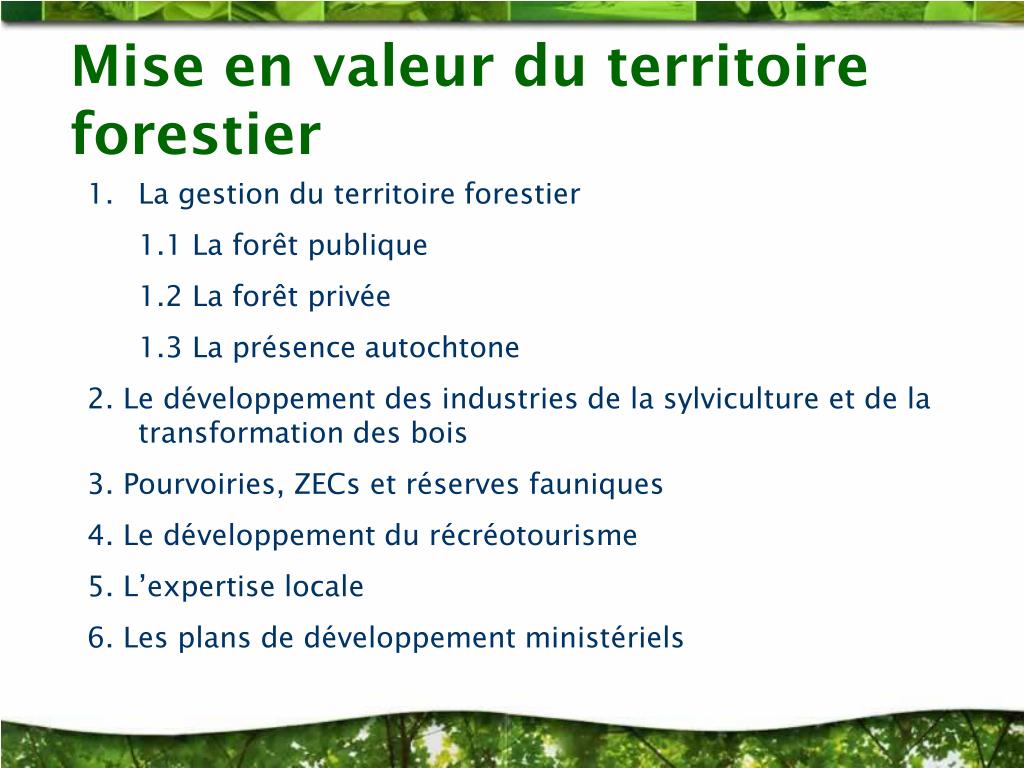 Mise en valeur du territoire forestier

1. La gestion du territoire forestier

1.1 La forêt publique

1.2 La forêt privée

1.3 La présence autochtone

2. Le développement des industries de la sylviculture et de la transformation des bois

3. Pourvoiries, ZECs et réserves fauniques

4. Le développement du récréotourisme

5. L’expertise locale

6. Les plans de développement ministériels